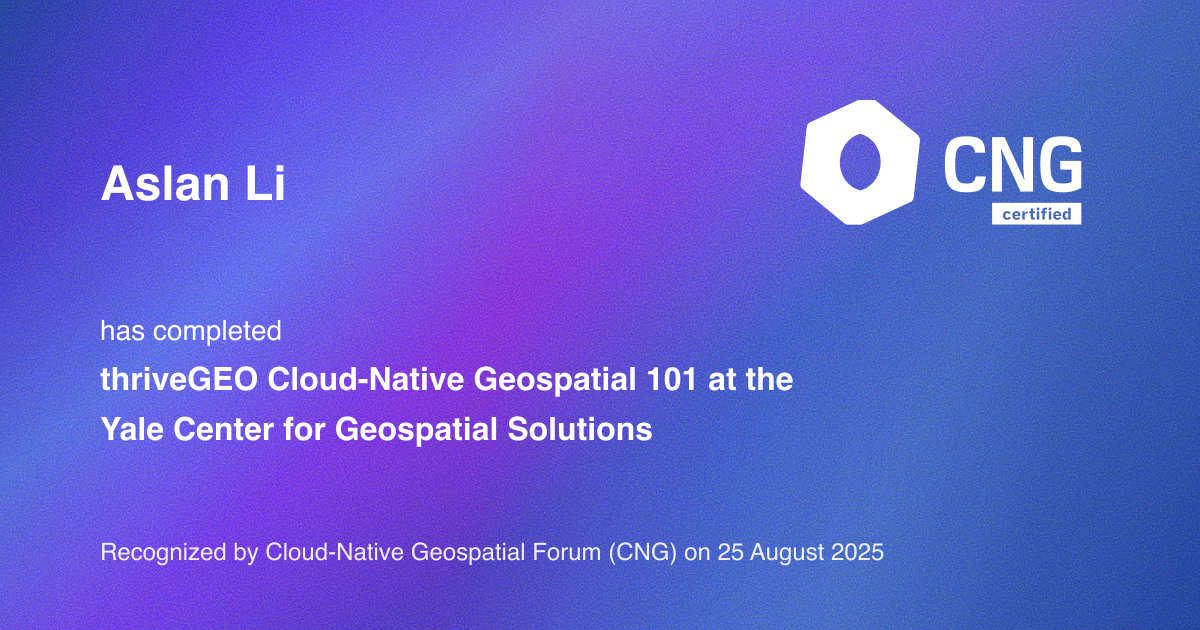 Aslan Li

CNG
certified

has completed

thriveGEO Cloud-Native Geospatial 101 at the Yale Center for Geospatial Solutions

Recognized by Cloud-Native Geospatial Forum (CNG) on 25 August 2025